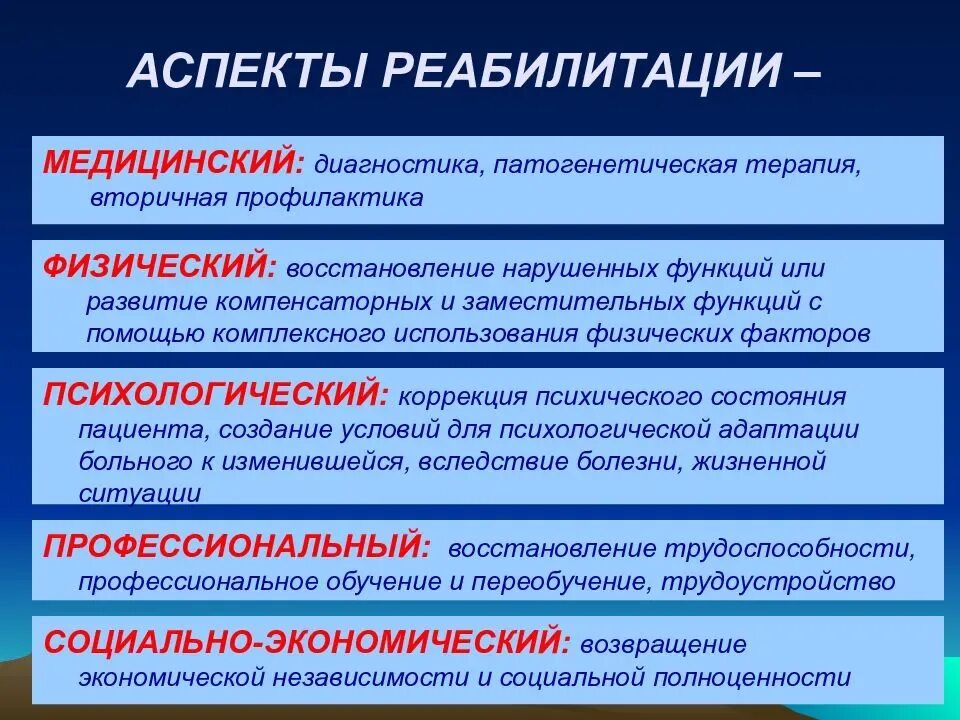 АСПЕКТЫ РЕАБИЛИТАЦИИ –

МЕДИЦИНСКИЙ: диагностика, патогенетическая терапия, вторичная профилактика

ФИЗИЧЕСКИЙ: восстановление нарушенных функций или развитие компенсаторных и заместительных функций с помощью комплексного использования физических факторов

ПСИХОЛОГИЧЕСКИЙ: коррекция психического состояния пациента, создание условий для психологической адаптации больного к изменившейся, вследствие болезни, жизненной ситуации

ПРОФЕССИОНАЛЬНЫЙ: восстановление трудоспособности, профессиональное обучение и переобучение, трудоустройство

СОЦИАЛЬНО-ЭКОНОМИЧЕСКИЙ: возвращение экономической независимости и социальной полноценности